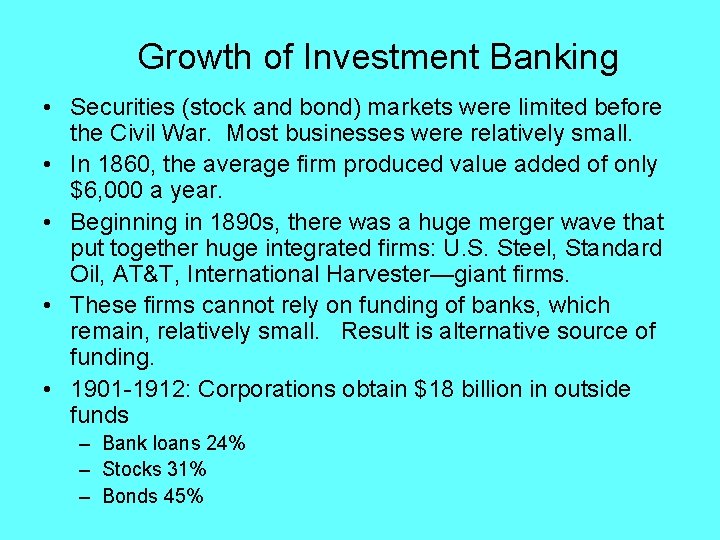 Growth of Investment Banking

• Securities (stock and bond) markets were limited before the Civil War. Most businesses were relatively small.

• In 1860, the average firm produced value added of only \$6,000 a year.

• Beginning in 1890s, there was a huge merger wave that put together huge integrated firms: U.S. Steel, Standard Oil, AT&T, International Harvester—giant firms.

• These firms cannot rely on funding of banks, which remain, relatively small. Result is alternative source of funding.

• 1901-1912: Corporations obtain \$18 billion in outside funds
– Bank loans 24%
– Stocks 31%
– Bonds 45%